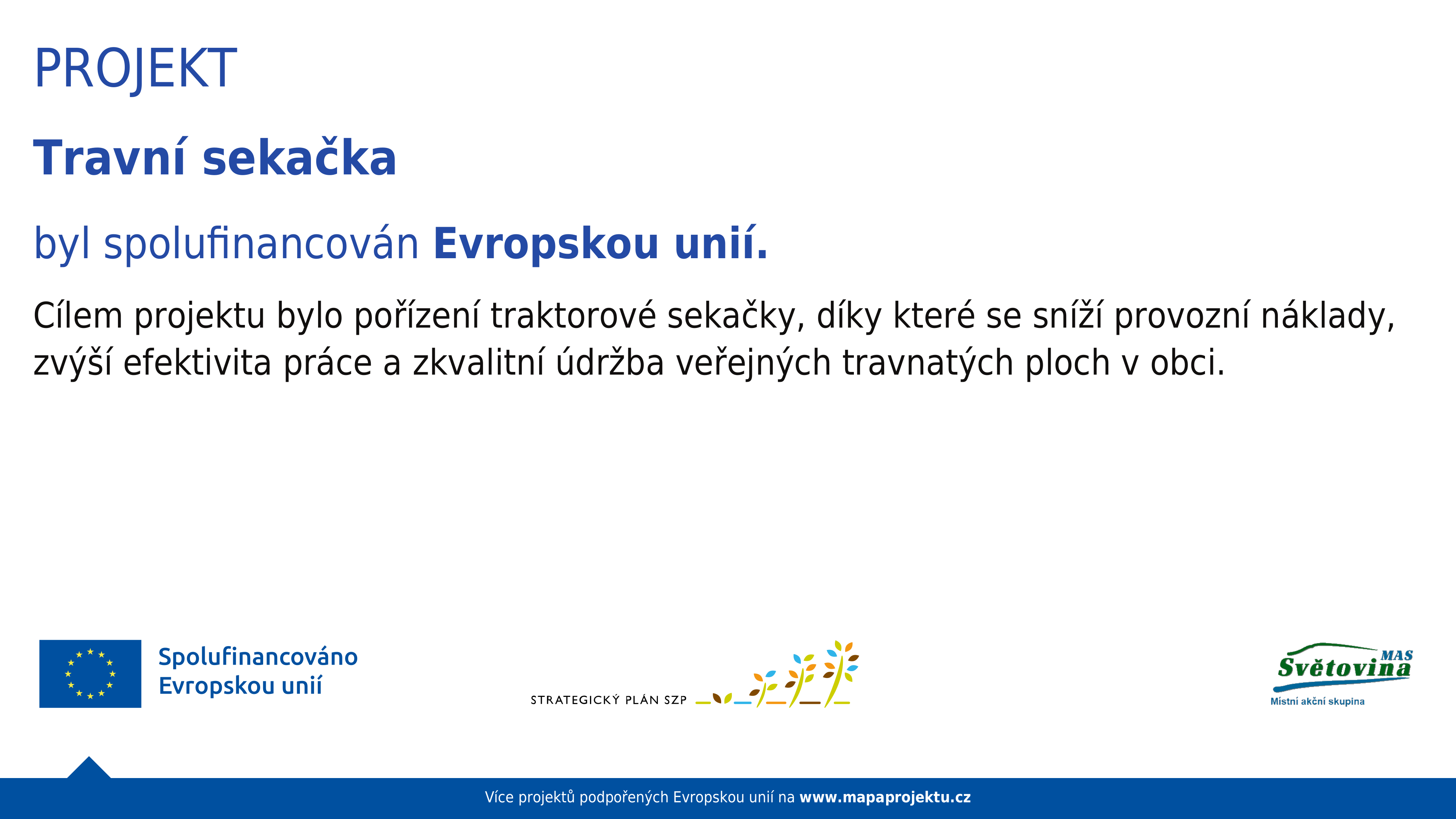 PROJEKT

Travní sekačka

byl spolufinancován Evropskou unií.

Cílem projektu bylo pořízení traktorové sekačky, díky které se sníží provozní náklady, zvýší efektivita práce a zkvalitní údržba veřejných travnatých ploch v obci.

Spolufinancováno Evropskou unií

STRATEGICKÝ PLÁN SZP

MAS Světovina
Místní akční skupina

Více projektů podpořených Evropskou unií na www.mapaprojektu.cz